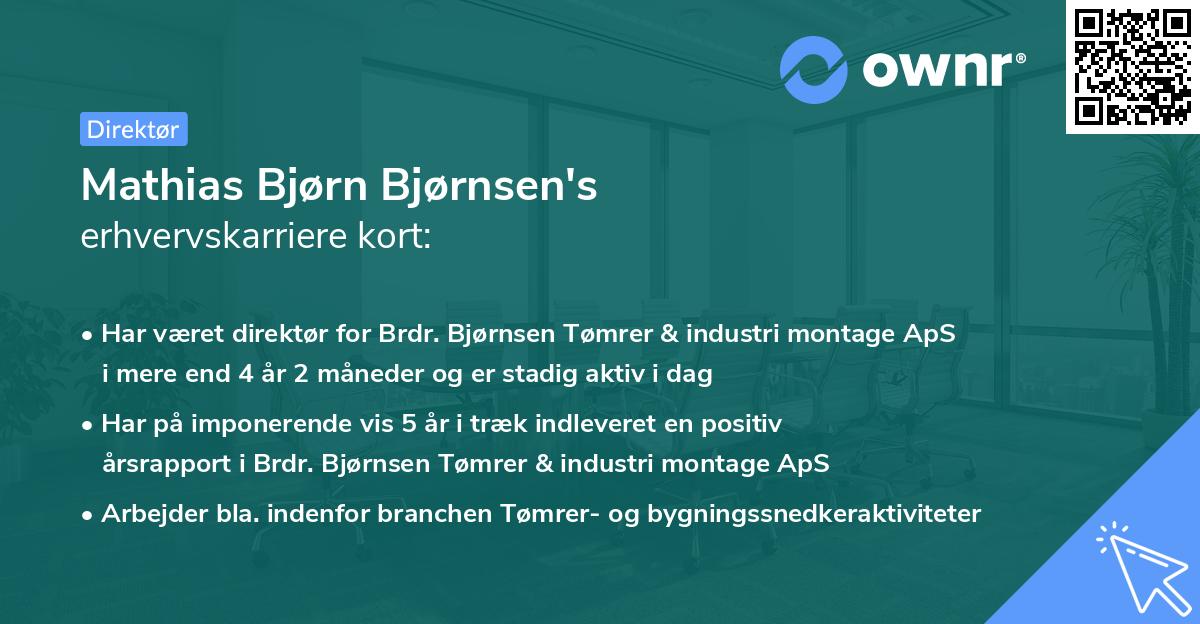 ownr®

Direktør

Mathias Bjørn Bjørnsen's
erhvervskarriere kort:

• Har været direktør for Brdr. Bjørnsen Tømrer & industri montage ApS i mere end 4 år 2 måneder og er stadig aktiv i dag

• Har på imponerende vis 5 år i træk indleveret en positiv årsrapport i Brdr. Bjørnsen Tømrer & industri montage ApS

• Arbejder bla. indenfor branchen Tømrer- og bygningssnedkeraktiviteter